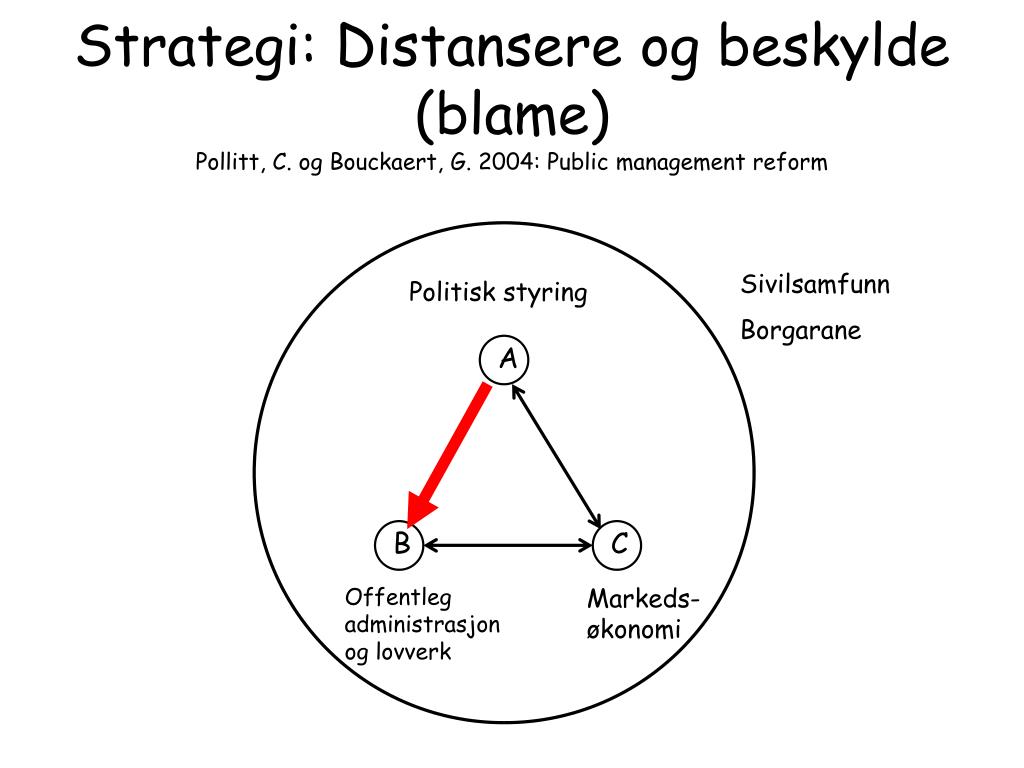 Strategi: Distansere og beskylde (blame)

Pollitt, C. og Bouckaert, G. 2004: Public management reform

Politisk styring

Sivilsamfunn

Borgarane

A

B

C

Offentleg administrasjon og lovverk

Markeds-økonomi